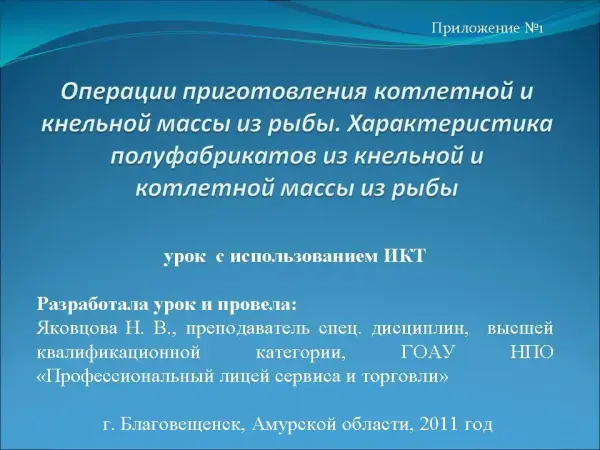 Приложение №1

Операции приготовления котлетной и кнельной массы из рыбы. Характеристика полуфабрикатов из кнельной и котлетной массы из рыбы

урок с использованием ИКТ

Разработала урок и провела:
Яковцова Н. В., преподаватель спец. дисциплин, высшей квалификационной категории, ГОАУ НПО «Профессиональный лицей сервиса и торговли»

г. Благовещенск, Амурской области, 2011 год